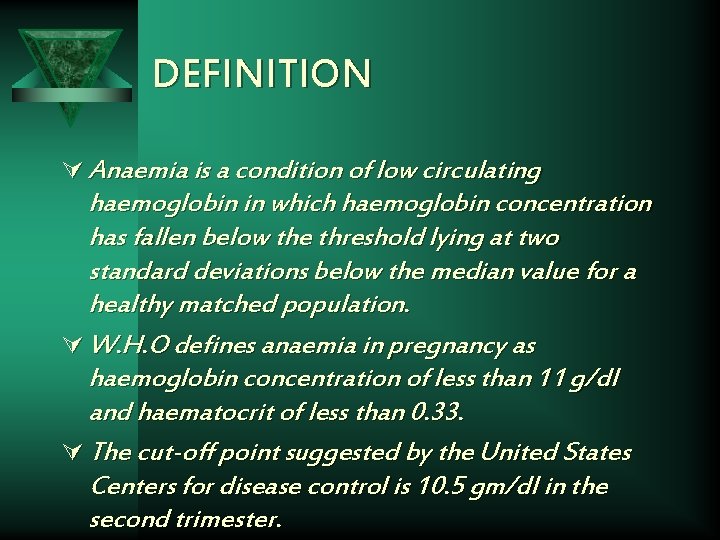 DEFINITION

Anaemia is a condition of low circulating haemoglobin in which haemoglobin concentration has fallen below the threshold lying at two standard deviations below the median value for a healthy matched population.

W.H.O defines anaemia in pregnancy as haemoglobin concentration of less than 11 g/dl and haematocrit of less than 0.33.

The cut-off point suggested by the United States Centers for disease control is 10.5 gm/dl in the second trimester.